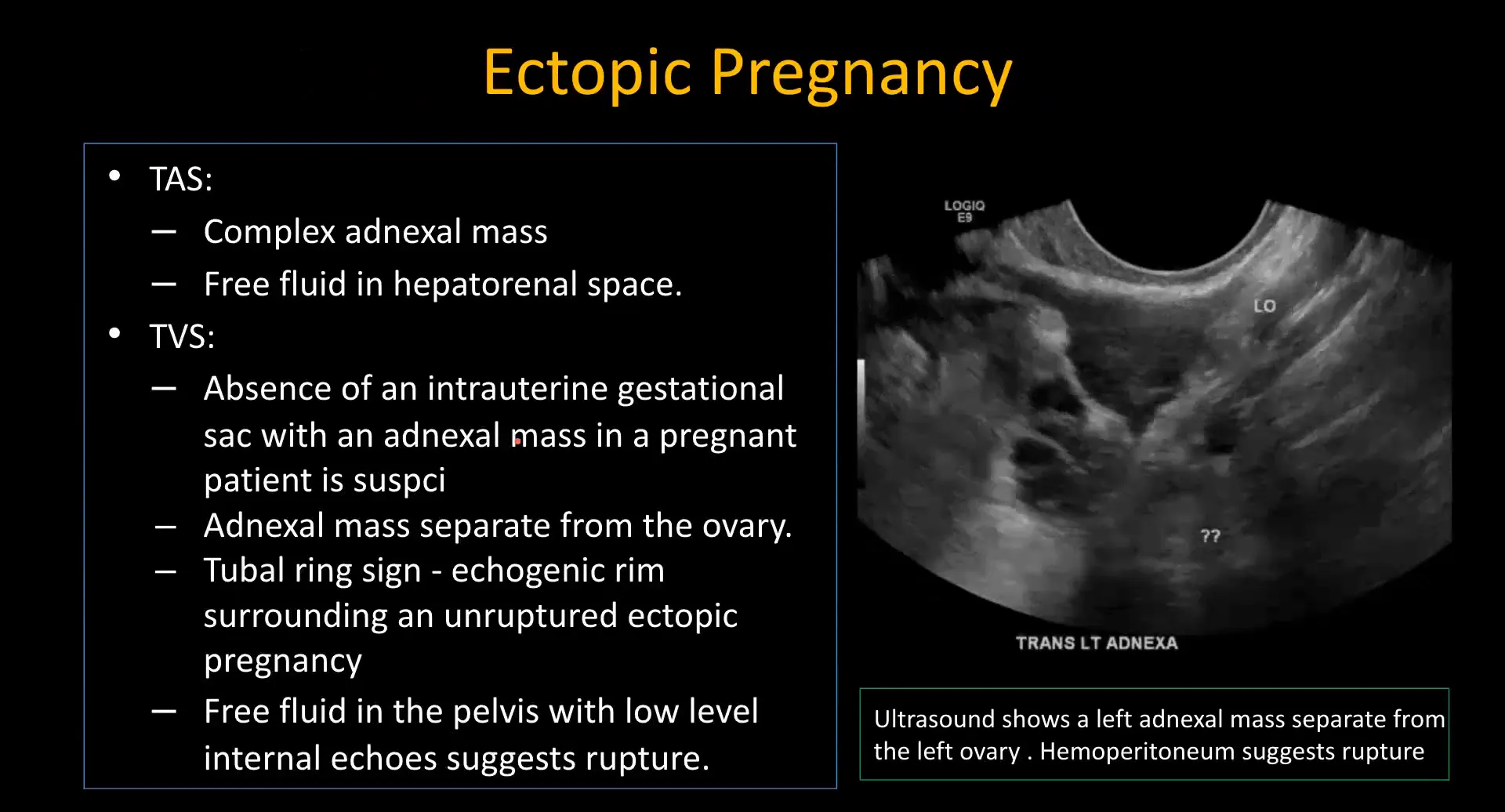 Ectopic Pregnancy

• TAS:
– Complex adnexal mass
– Free fluid in hepatorenal space.
• TVS:
– Absence of an intrauterine gestational sac with an adnexal mass in a pregnant patient is suspci
– Adnexal mass separate from the ovary.
– Tubal ring sign - echogenic rim surrounding an unruptured ectopic pregnancy
– Free fluid in the pelvis with low level internal echoes suggests rupture.

LOGIQ E9

LO

??

TRANS LT ADNEXA

Ultrasound shows a left adnexal mass separate from the left ovary . Hemoperitoneum suggests rupture